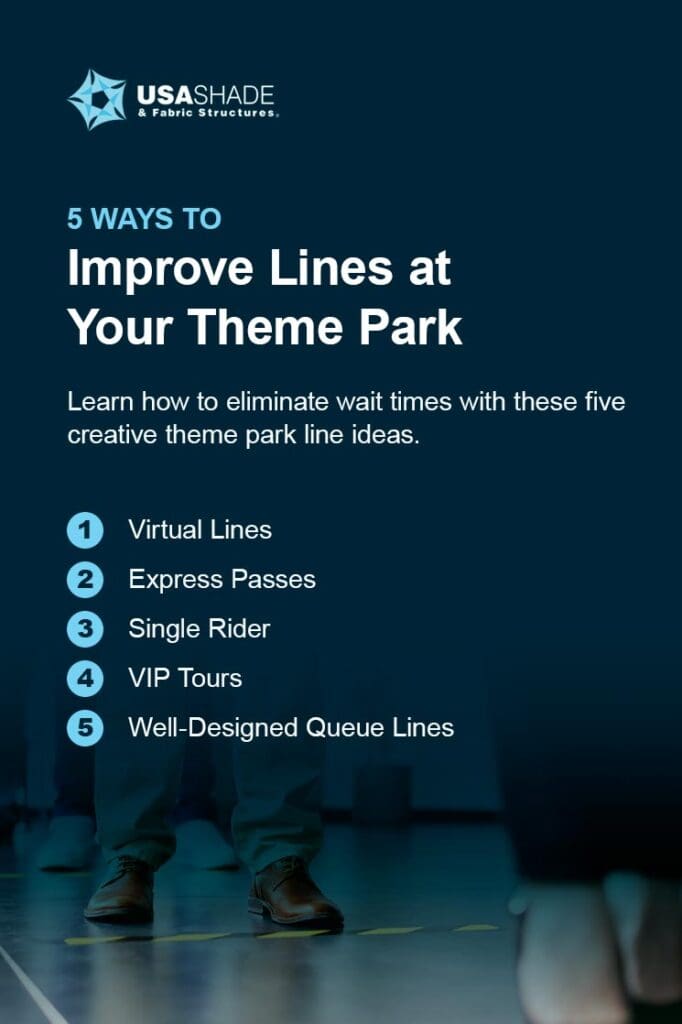 USASHADE
& Fabric Structures.

5 WAYS TO
Improve Lines at Your Theme Park

Learn how to eliminate wait times with these five creative theme park line ideas.

1 Virtual Lines
2 Express Passes
3 Single Rider
4 VIP Tours
5 Well-Designed Queue Lines